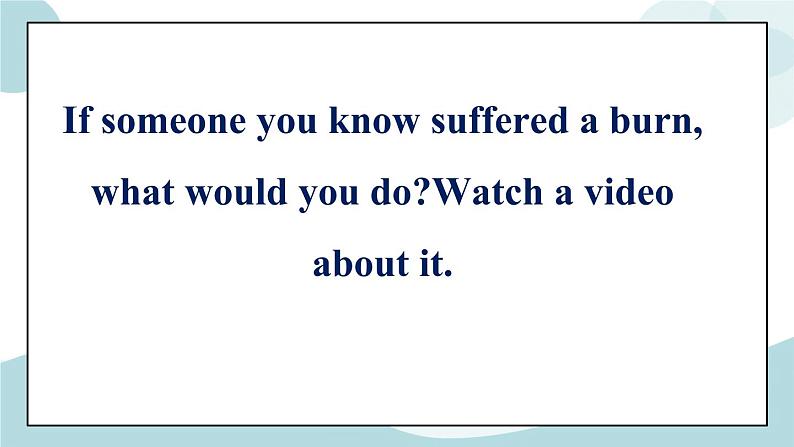 If someone you know suffered a burn, what would you do?Watch a video about it.